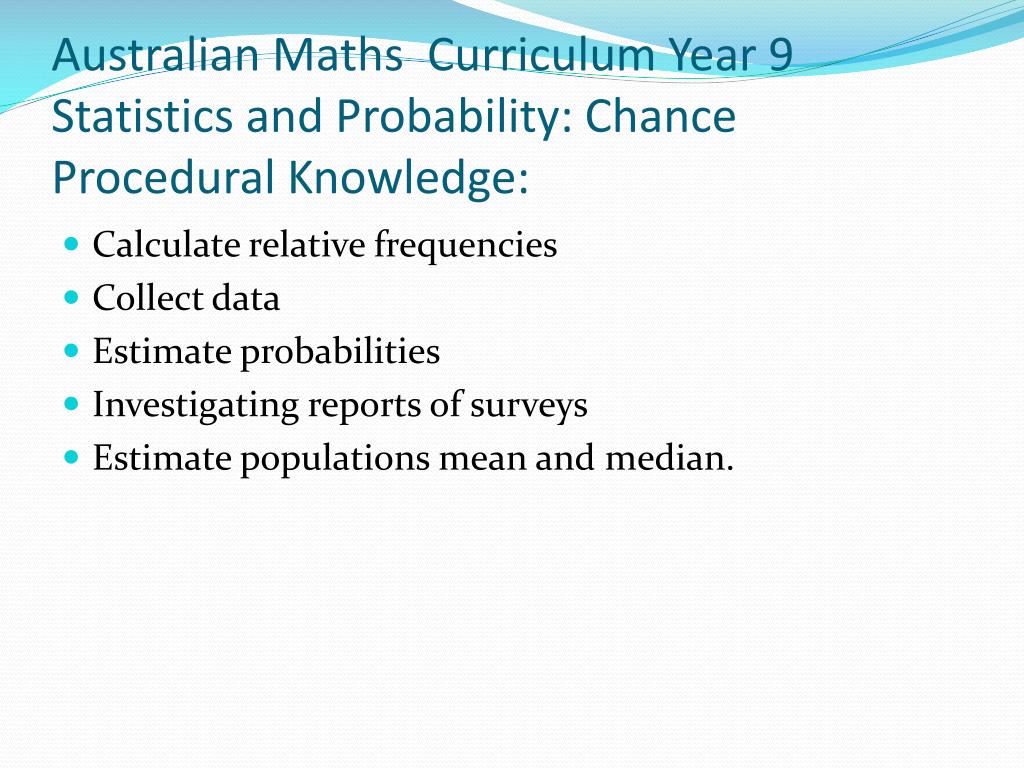 Australian Maths  Curriculum Year 9
Statistics and Probability: Chance
Procedural Knowledge:

- Calculate relative frequencies
- Collect data
- Estimate probabilities
- Investigating reports of surveys
- Estimate populations mean and median.